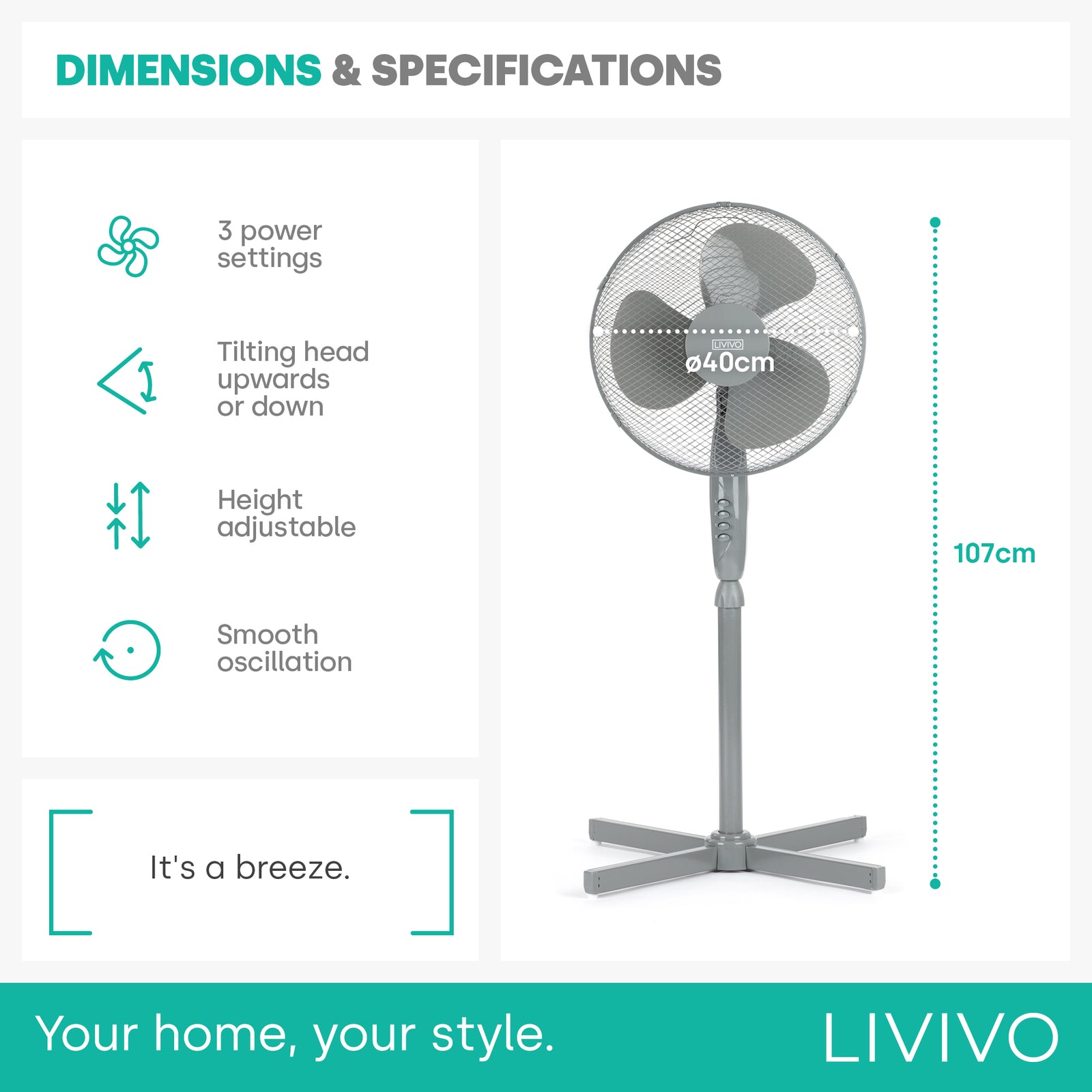 DIMENSIONS & SPECIFICATIONS

3 power settings

Tilting head upwards or down

Height adjustable

Smooth oscillation

It's a breeze.

LIVIVO

ø40cm

107cm

Your home, your style.

LIVIVO